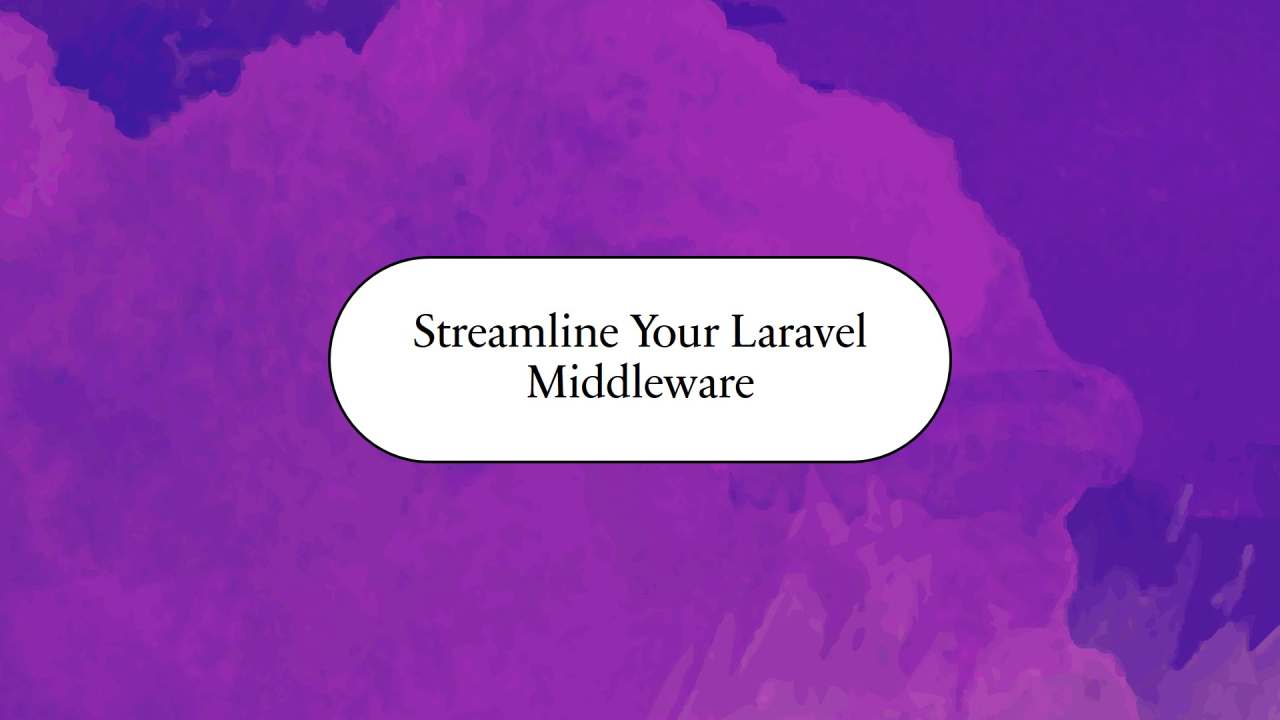 Streamline Your Laravel Middleware